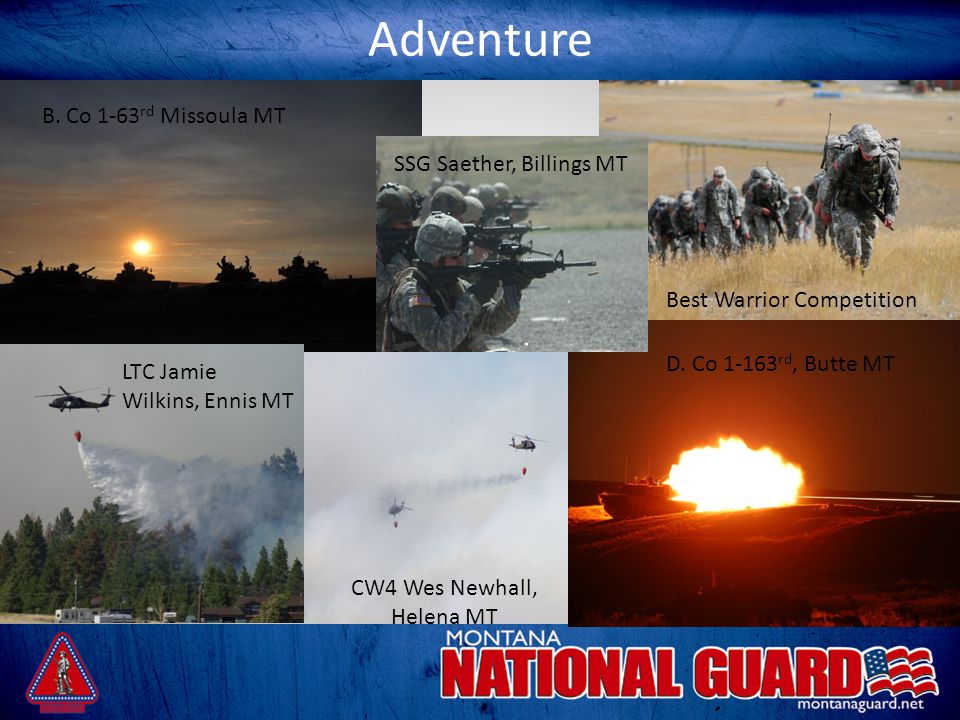 Adventure

B. Co 1-63$^{rd}$ Missoula MT

SSG Saether, Billings MT

Best Warrior Competition

LTC Jamie Wilkins, Ennis MT

D. Co 1-163$^{rd}$, Butte MT

CW4 Wes Newhall, Helena MT

MONTANA
NATIONAL GUARD
montanaguard.net